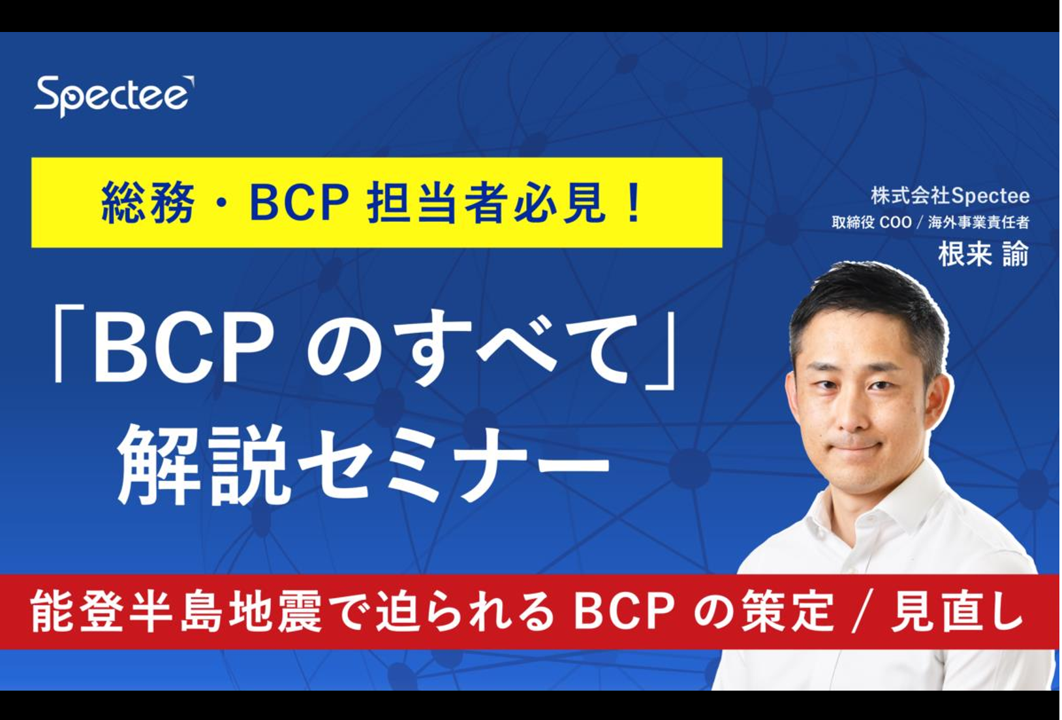 Spectee

総務・BCP 担当者必見！

株式会社Spectee
取締役 COO / 海外事業責任者
根来 諭

「BCP のすべて」
解説セミナー

能登半島地震で迫られる BCP の策定 / 見直し